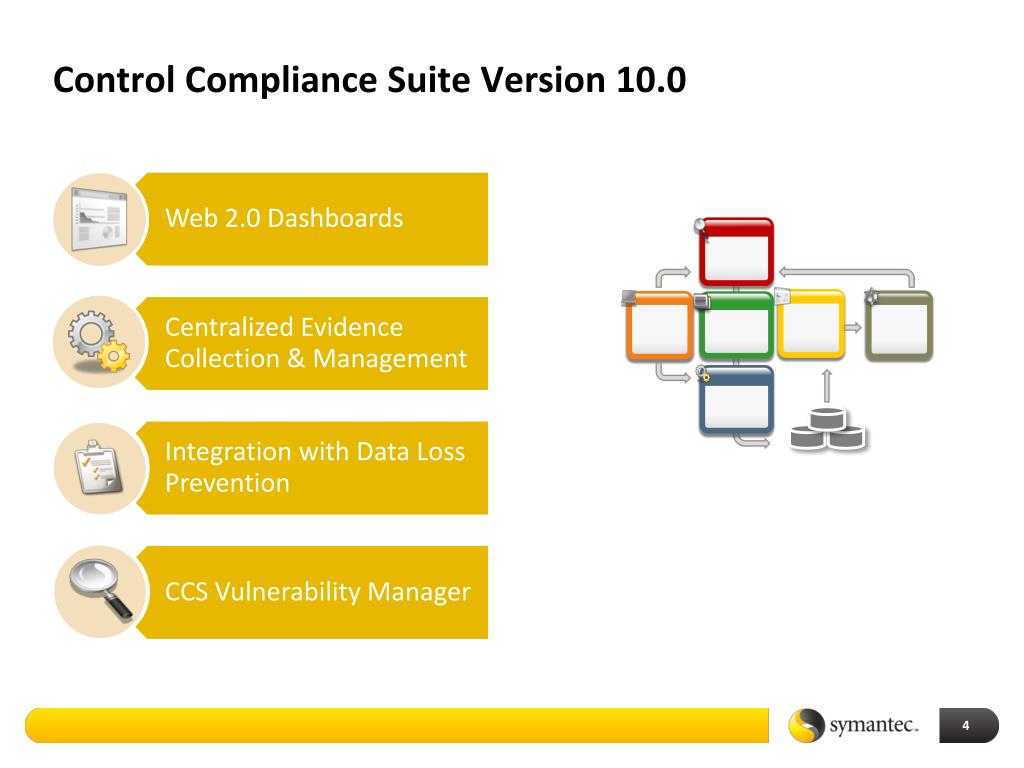 Control Compliance Suite Version 10.0

Web 2.0 Dashboards

Centralized Evidence Collection & Management

Integration with Data Loss Prevention

CCS Vulnerability Manager

symantec.

4